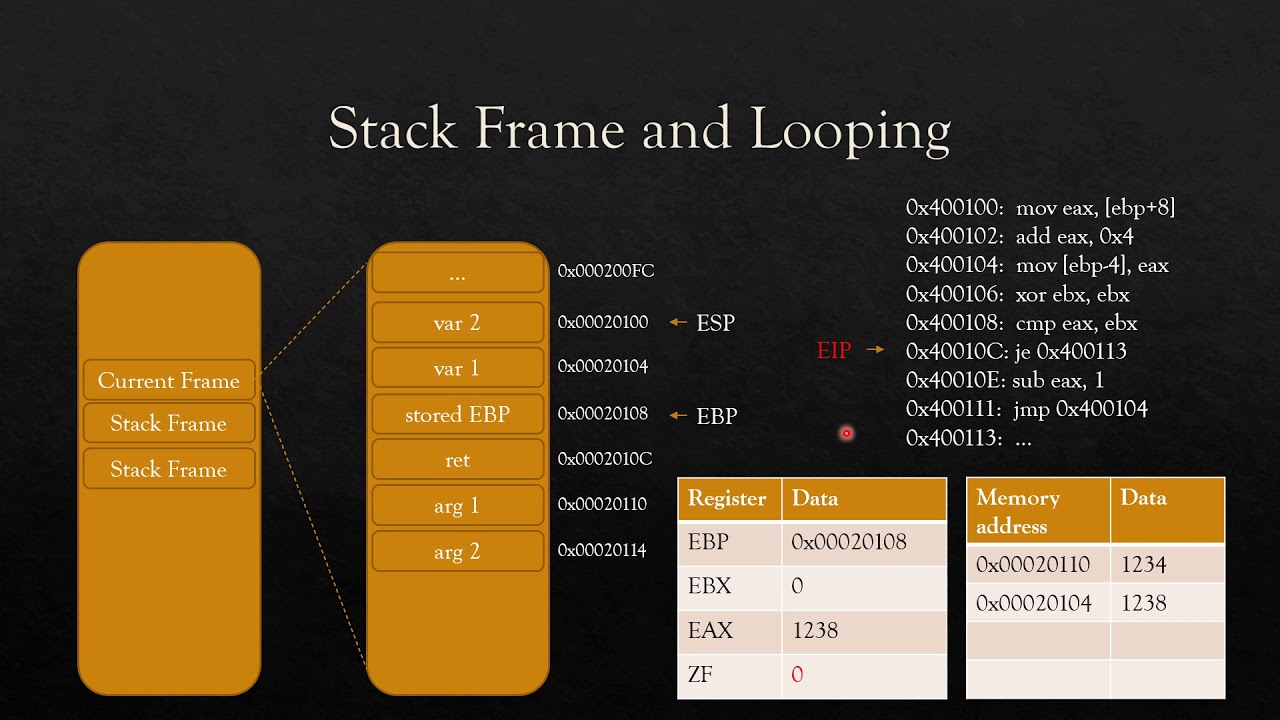 Stack Frame and Looping

Current Frame
Stack Frame
Stack Frame

...
var 2
var 1
stored EBP
ret
arg 1
arg 2

0x000200FC
0x00020100 ← ESP
0x00020104
0x00020108 ← EBP
0x0002010C
0x00020110
0x00020114

0x400100: mov eax, [ebp+8]
0x400102: add eax, 0x4
0x400104: mov [ebp-4], eax
0x400106: xor ebx, ebx
0x400108: cmp eax, ebx
EIP → 0x40010C: je 0x400113
0x40010E: sub eax, 1
0x400111: jmp 0x400104
0x400113: ...

| Register | Data |
|---|---|
| EBP | 0x00020108 |
| EBX | 0 |
| EAX | 1238 |
| ZF | 0 |

| Memory address | Data |
|---|---|
| 0x00020110 | 1234 |
| 0x00020104 | 1238 |
| | |
| | |